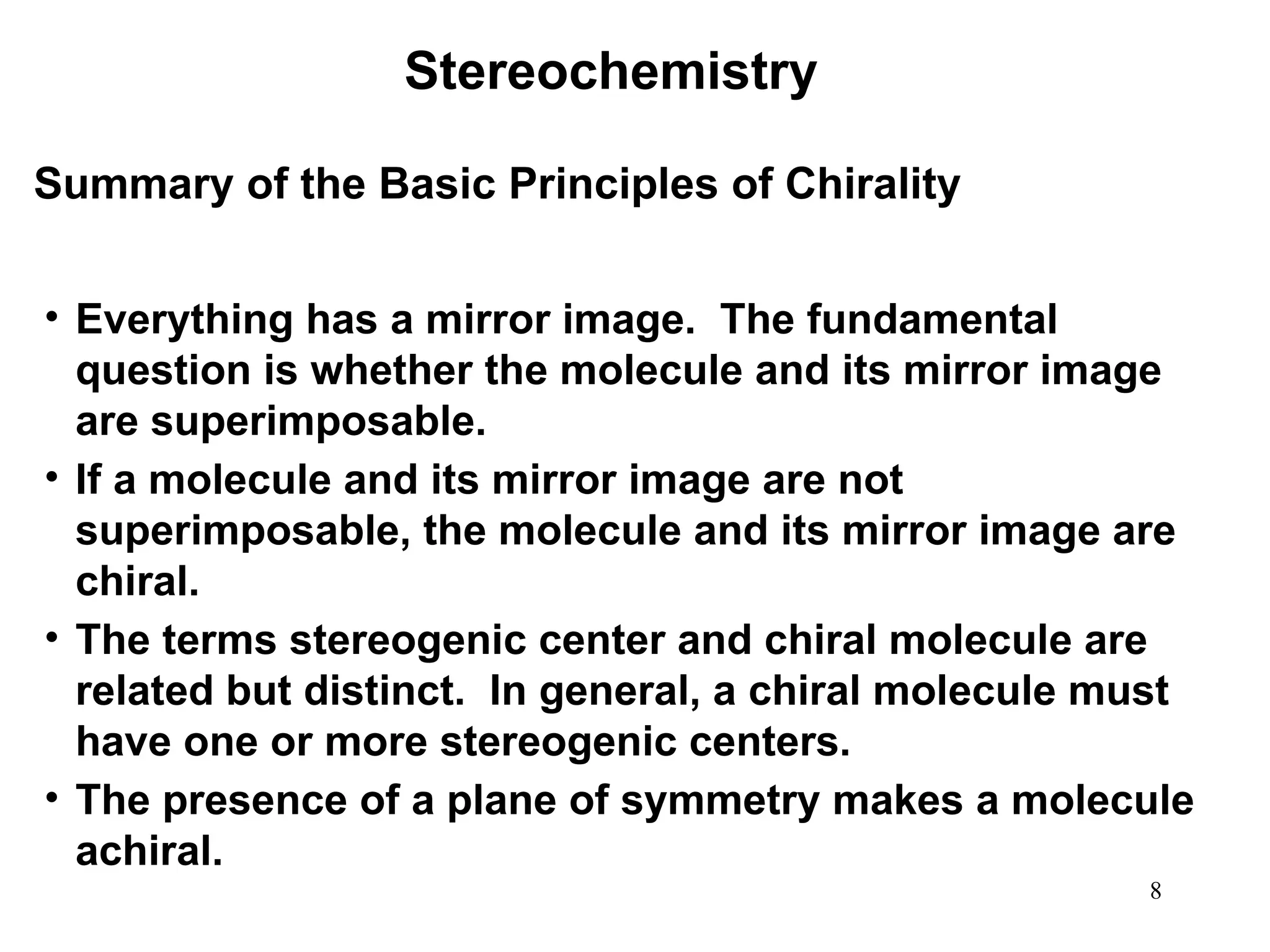 Stereochemistry

Summary of the Basic Principles of Chirality

• Everything has a mirror image. The fundamental question is whether the molecule and its mirror image are superimposable.
• If a molecule and its mirror image are not superimposable, the molecule and its mirror image are chiral.
• The terms stereogenic center and chiral molecule are related but distinct. In general, a chiral molecule must have one or more stereogenic centers.
• The presence of a plane of symmetry makes a molecule achiral.

8